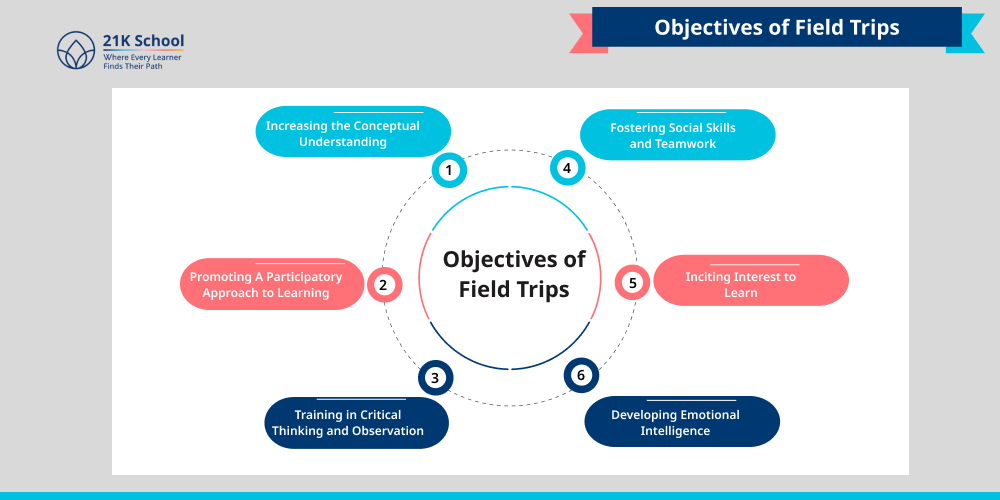 21K School
Where Every Learner Finds Their Path

Objectives of Field Trips

Objectives of Field Trips

1
Increasing the Conceptual Understanding

2
Promoting A Participatory Approach to Learning

3
Training in Critical Thinking and Observation

4
Fostering Social Skills and Teamwork

5
Inciting Interest to Learn

6
Developing Emotional Intelligence